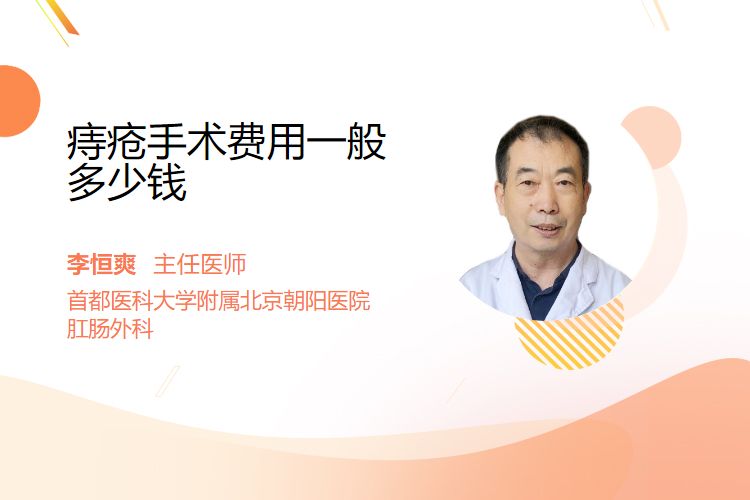 痔疮手术费用一般多少钱

李恒爽　主任医师
首都医科大学附属北京朝阳医院
肛肠外科